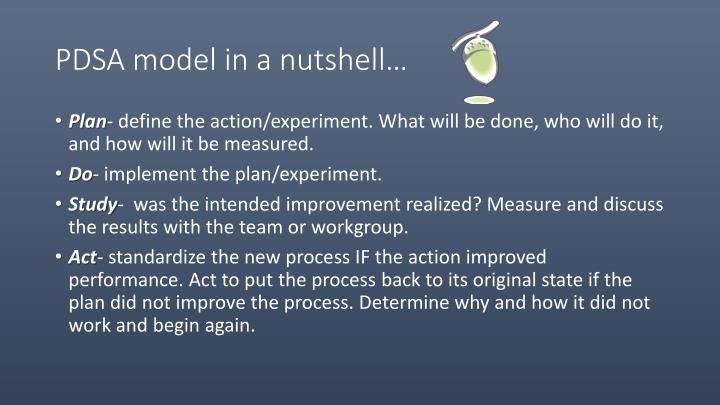 PDSA model in a nutshell…

• Plan- define the action/experiment. What will be done, who will do it, and how will it be measured.

• Do- implement the plan/experiment.

• Study- was the intended improvement realized? Measure and discuss the results with the team or workgroup.

• Act- standardize the new process IF the action improved performance. Act to put the process back to its original state if the plan did not improve the process. Determine why and how it did not work and begin again.